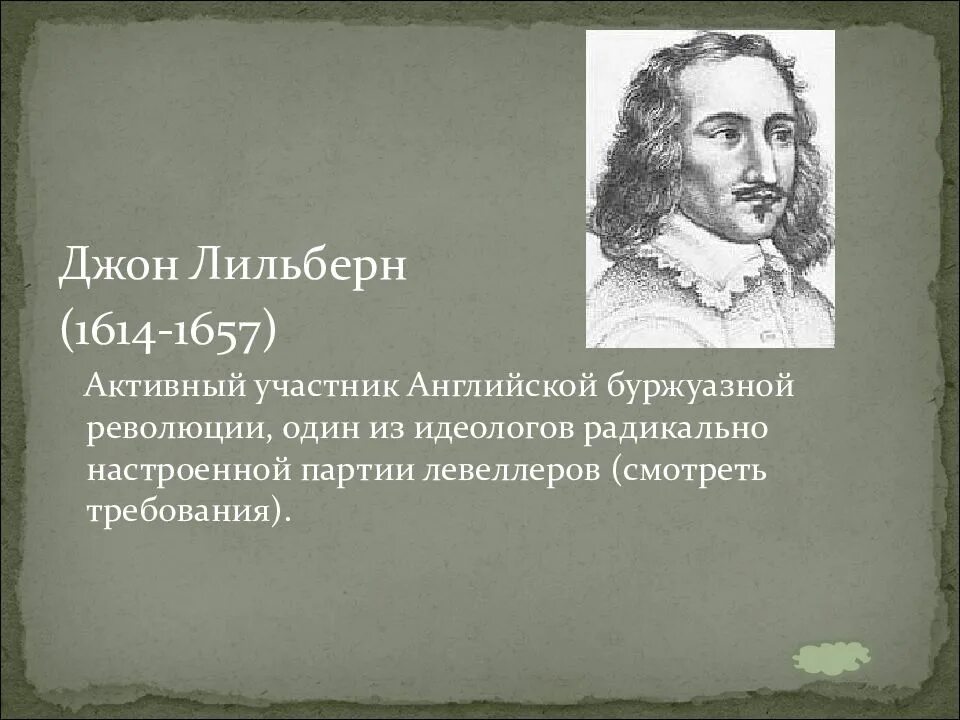 Джон Лильберн
(1614-1657)

Активный участник Английской буржуазной революции, один из идеологов радикально настроенной партии левеллеров (смотреть требования).